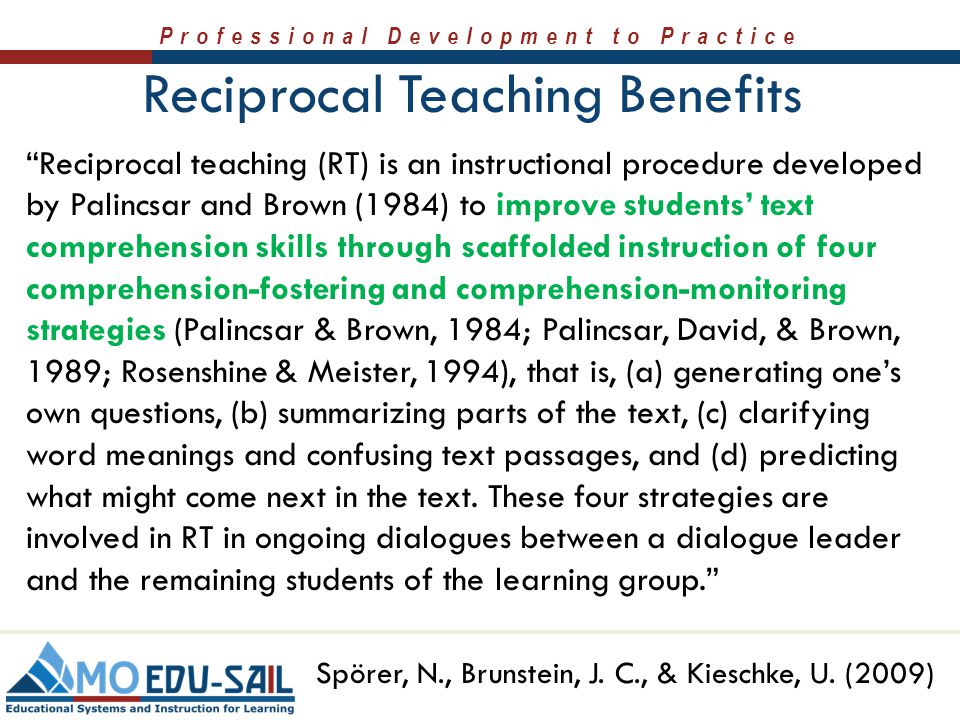 Professional Development to Practice

Reciprocal Teaching Benefits

“Reciprocal teaching (RT) is an instructional procedure developed by Palincsar and Brown (1984) to improve students’ text comprehension skills through scaffolded instruction of four comprehension-fostering and comprehension-monitoring strategies (Palincsar & Brown, 1984; Palincsar, David, & Brown, 1989; Rosenshine & Meister, 1994), that is, (a) generating one’s own questions, (b) summarizing parts of the text, (c) clarifying word meanings and confusing text passages, and (d) predicting what might come next in the text. These four strategies are involved in RT in ongoing dialogues between a dialogue leader and the remaining students of the learning group.”

MO EDU-SAIL
Educational Systems and Instruction for Learning

Spörer, N., Brunstein, J. C., & Kieschke, U. (2009)